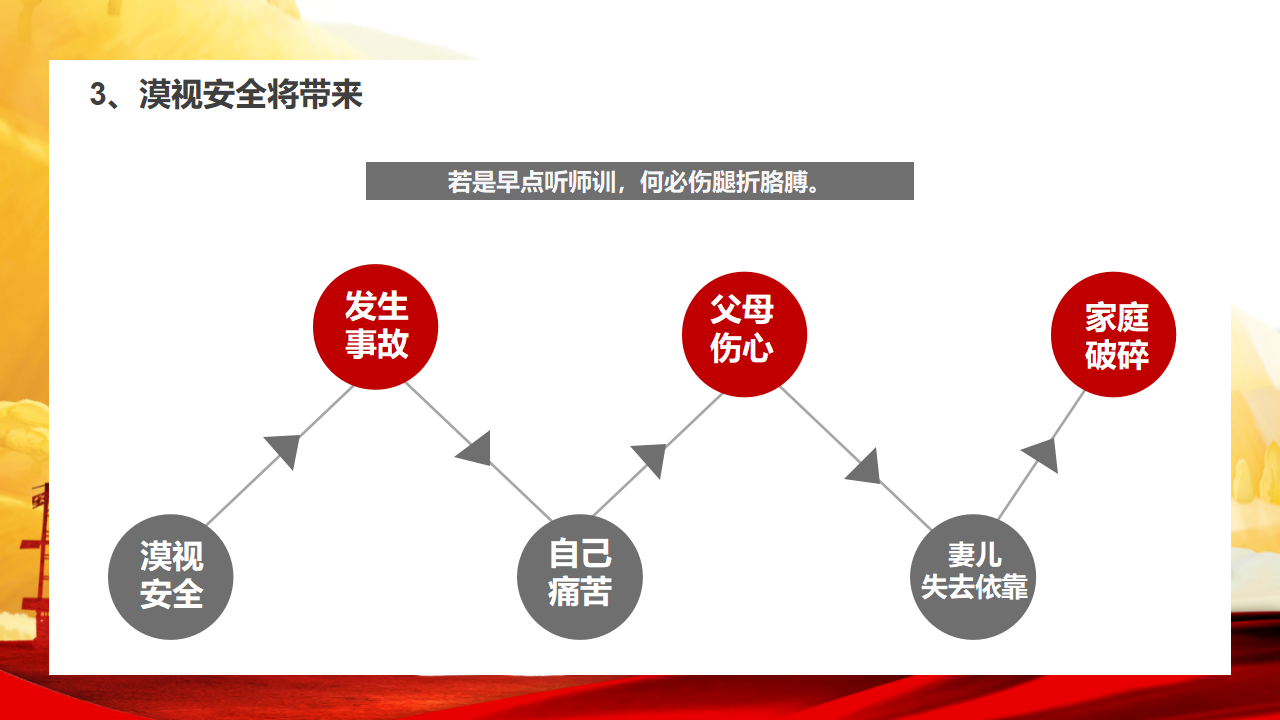 3、漠视安全将带来

若是早点听师训，何必伤腿折胳膊。

漠视安全

发生事故

自己痛苦

父母伤心

妻儿失去依靠

家庭破碎